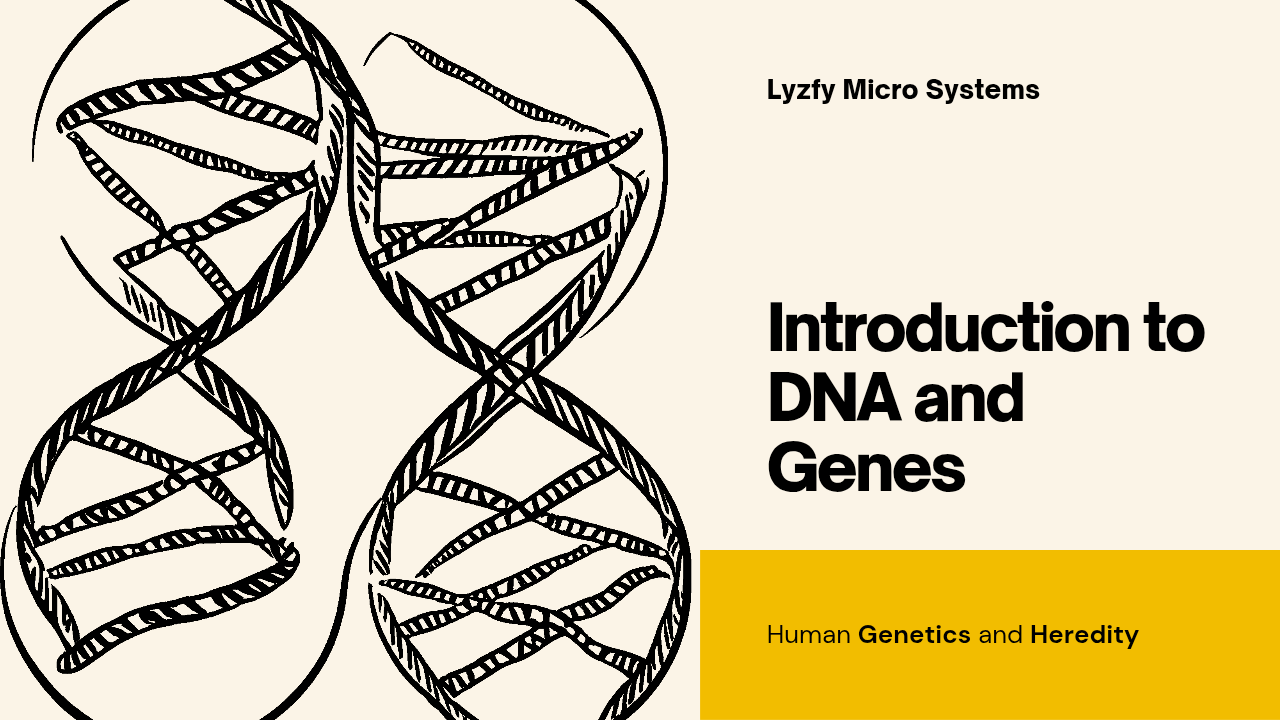 Lyzfy Micro Systems

Introduction to DNA and Genes

Human Genetics and Heredity